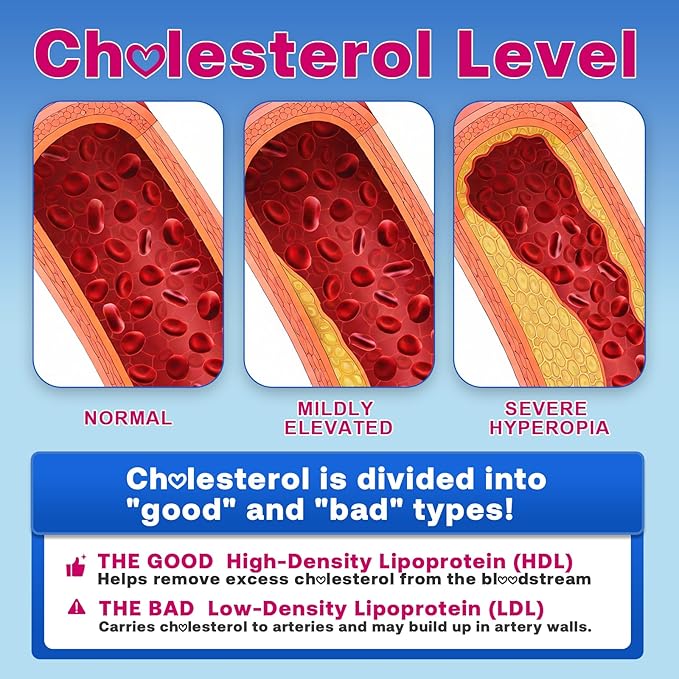 Cholesterol Level

NORMAL

MILDLY ELEVATED

SEVERE HYPEROPIA

Cholesterol is divided into "good" and "bad" types!

THE GOOD High-Density Lipoprotein (HDL)
Helps remove excess cholesterol from the bloodstream

THE BAD Low-Density Lipoprotein (LDL)
Carries cholesterol to arteries and may build up in artery walls.